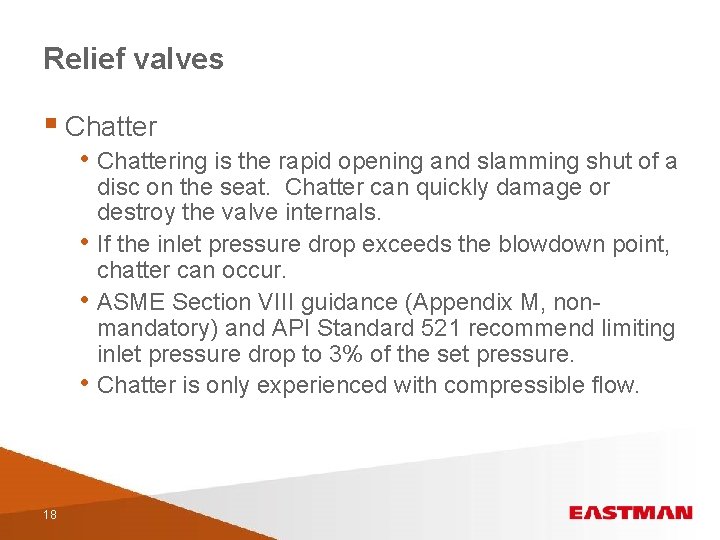 Relief valves

▪ Chatter

• Chattering is the rapid opening and slamming shut of a disc on the seat. Chatter can quickly damage or destroy the valve internals.

• If the inlet pressure drop exceeds the blowdown point, chatter can occur.

• ASME Section VIII guidance (Appendix M, non-mandatory) and API Standard 521 recommend limiting inlet pressure drop to 3% of the set pressure.

• Chatter is only experienced with compressible flow.

18

EASTMAN